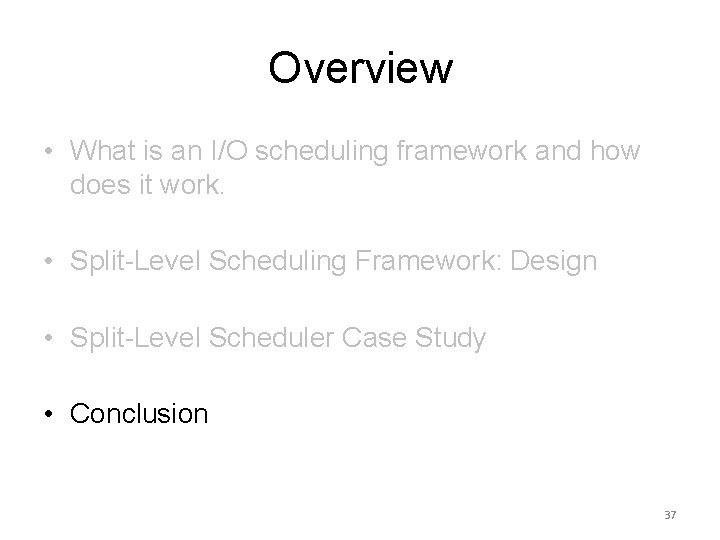 Overview

• What is an I/O scheduling framework and how does it work.

• Split-Level Scheduling Framework: Design

• Split-Level Scheduler Case Study

• Conclusion

37